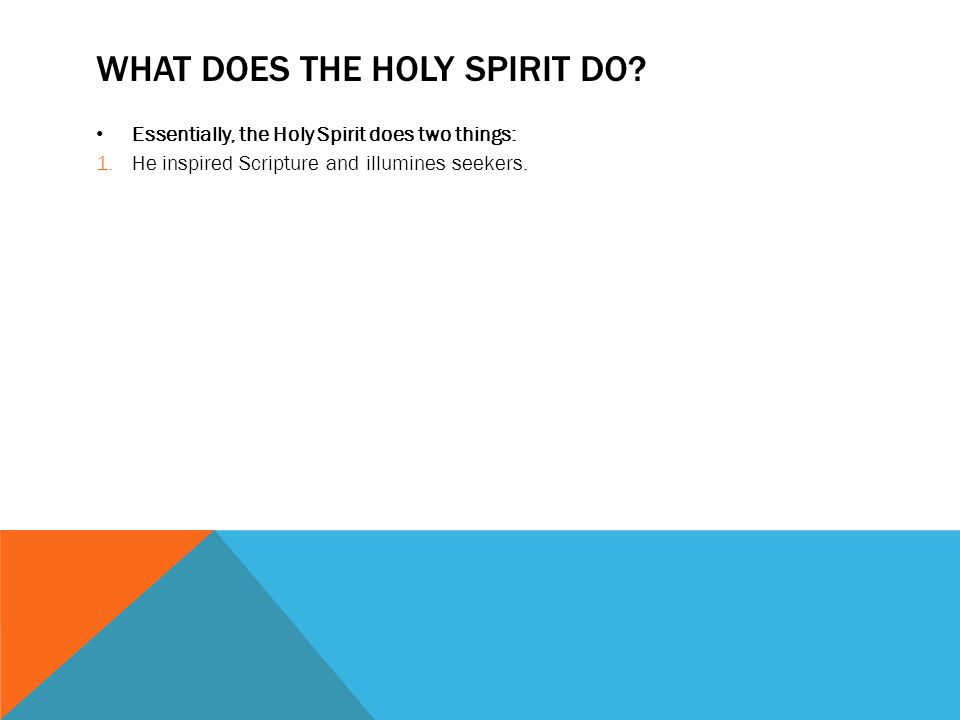 WHAT DOES THE HOLY SPIRIT DO?

• Essentially, the Holy Spirit does two things:

1. He inspired Scripture and illumines seekers.